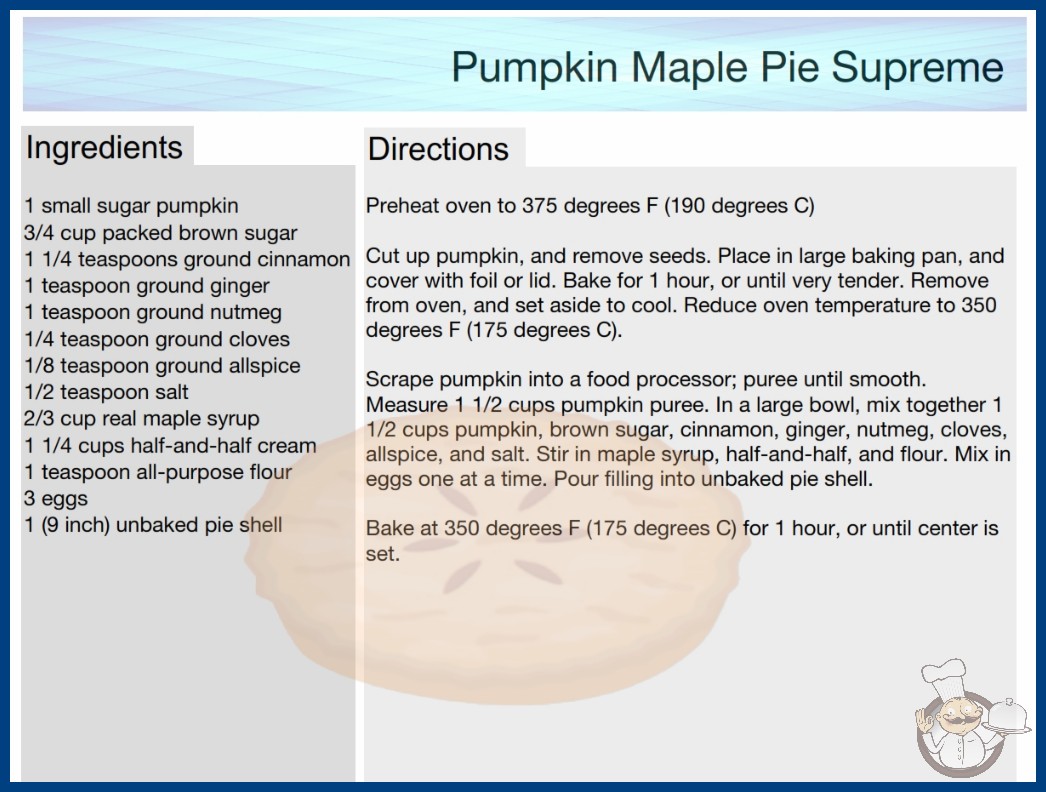 Pumpkin Maple Pie Supreme

Ingredients

1 small sugar pumpkin
3/4 cup packed brown sugar
1 1/4 teaspoons ground cinnamon
1 teaspoon ground ginger
1 teaspoon ground nutmeg
1/4 teaspoon ground cloves
1/8 teaspoon ground allspice
1/2 teaspoon salt
2/3 cup real maple syrup
1 1/4 cups half-and-half cream
1 teaspoon all-purpose flour
3 eggs
1 (9 inch) unbaked pie shell

Directions

Preheat oven to 375 degrees F (190 degrees C)

Cut up pumpkin, and remove seeds. Place in large baking pan, and cover with foil or lid. Bake for 1 hour, or until very tender. Remove from oven, and set aside to cool. Reduce oven temperature to 350 degrees F (175 degrees C).

Scrape pumpkin into a food processor; puree until smooth. Measure 1 1/2 cups pumpkin puree. In a large bowl, mix together 1 1/2 cups pumpkin, brown sugar, cinnamon, ginger, nutmeg, cloves, allspice, and salt. Stir in maple syrup, half-and-half, and flour. Mix in eggs one at a time. Pour filling into unbaked pie shell.

Bake at 350 degrees F (175 degrees C) for 1 hour, or until center is set.